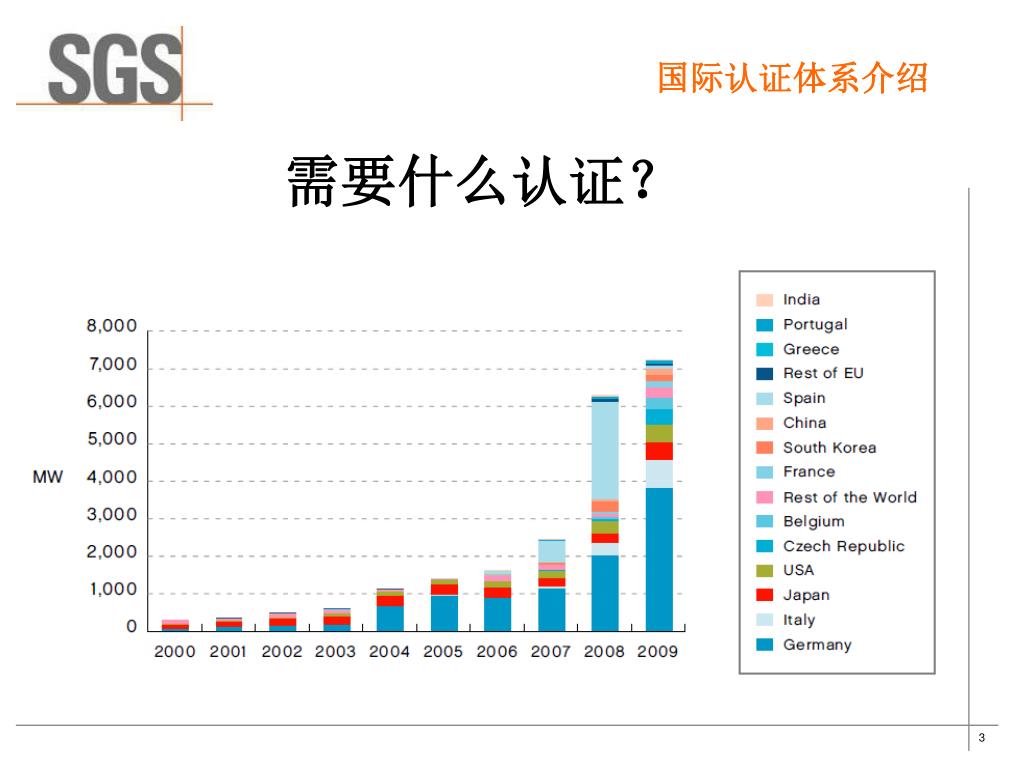 SGS

国际认证体系介绍

需要什么认证？

MW

8,000
7,000
6,000
5,000
4,000
3,000
2,000
1,000
0

2000 2001 2002 2003 2004 2005 2006 2007 2008 2009

India
Portugal
Greece
Rest of EU
Spain
China
South Korea
France
Rest of the World
Belgium
Czech Republic
USA
Japan
Italy
Germany

3